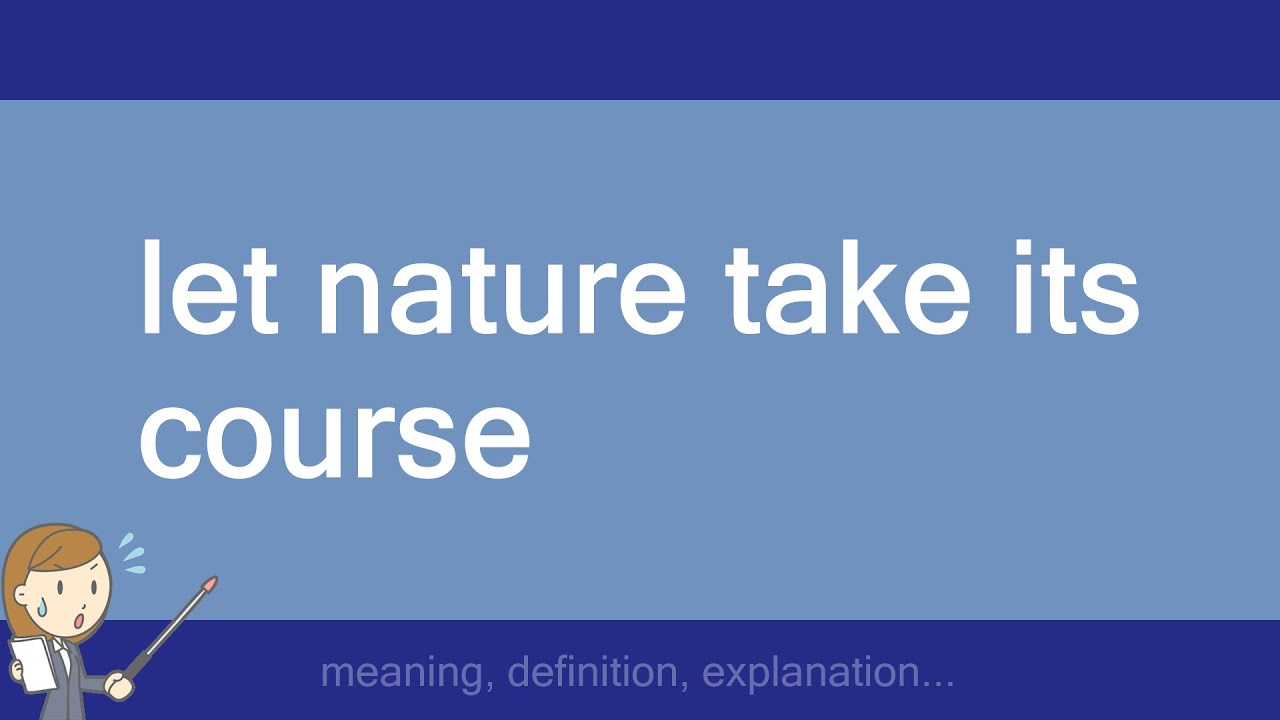 let nature take its course

meaning, definition, explanation...